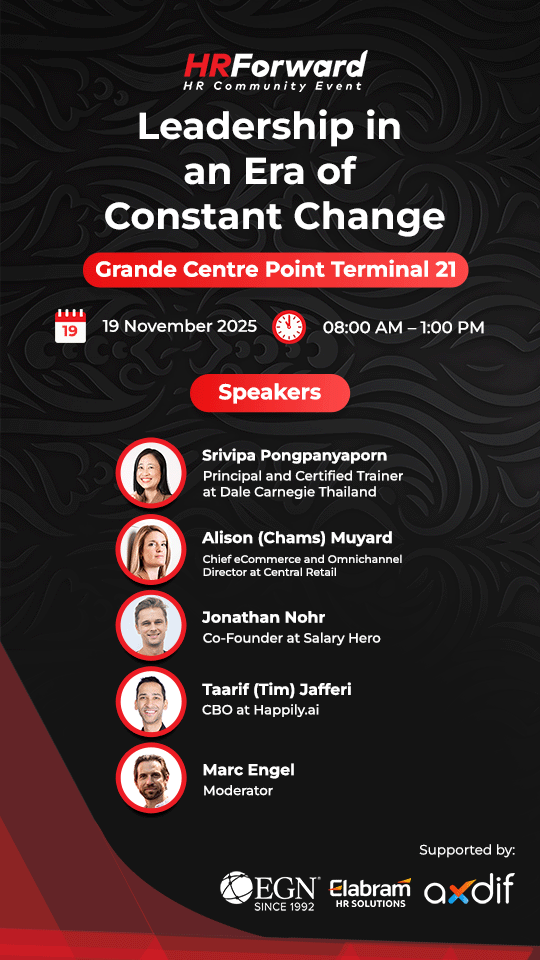 HRForward
HR Community Event

Leadership in an Era of Constant Change

Grande Centre Point Terminal 21

19

19 November 2025

08:00 AM – 1:00 PM

Speakers

Srivipa Pongpanyaporn
Principal and Certified Trainer at Dale Carnegie Thailand

Alison (Chams) Muyard
Chief eCommerce and Omnichannel Director at Central Retail

Jonathan Nohr
Co-Founder at Salary Hero

Taarif (Tim) Jafferi
CBO at Happily.ai

Marc Engel
Moderator

Supported by:

EGN
SINCE 1992

Elabram
HR SOLUTIONS

axdif